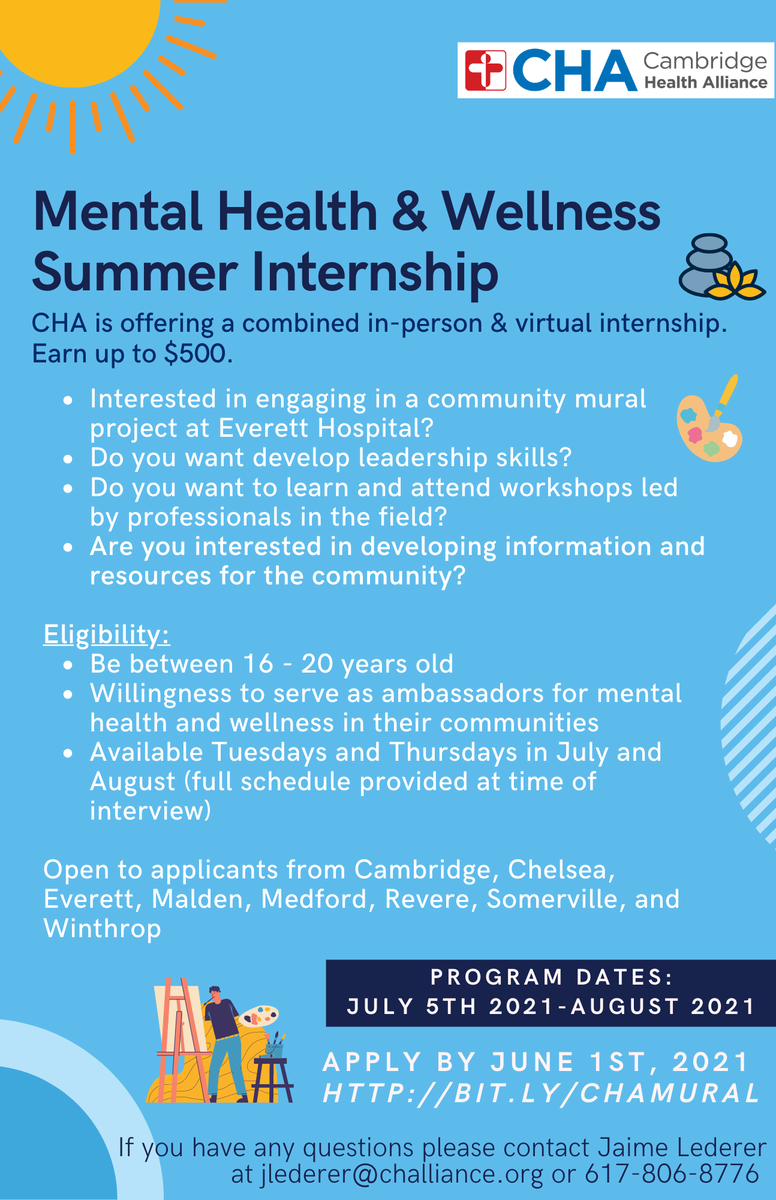 CHA Cambridge Health Alliance

Mental Health & Wellness Summer Internship

CHA is offering a combined in-person & virtual internship. Earn up to $500.

- Interested in engaging in a community mural project at Everett Hospital?
- Do you want develop leadership skills?
- Do you want to learn and attend workshops led by professionals in the field?
- Are you interested in developing information and resources for the community?

Eligibility:
- Be between 16 - 20 years old
- Willingness to serve as ambassadors for mental health and wellness in their communities
- Available Tuesdays and Thursdays in July and August (full schedule provided at time of interview)

Open to applicants from Cambridge, Chelsea, Everett, Malden, Medford, Revere, Somerville, and Winthrop

PROGRAM DATES:
JULY 5TH 2021-AUGUST 2021

APPLY BY JUNE 1ST, 2021
HTTP://BIT.LY/CHAMURAL

If you have any questions please contact Jaime Lederer at jlederer@challiance.org or 617-806-8776